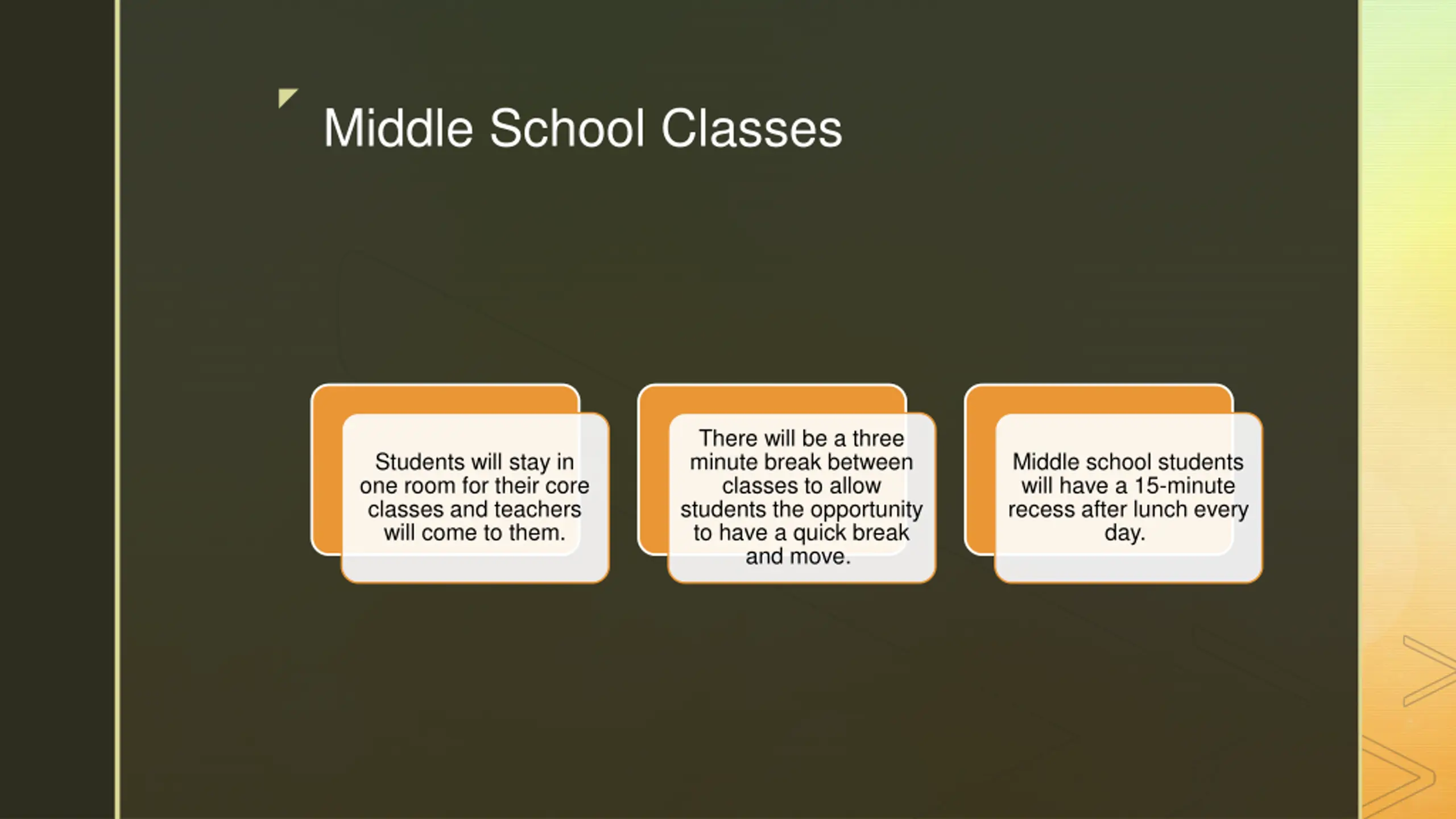 Middle School Classes

Students will stay in one room for their core classes and teachers will come to them.

There will be a three minute break between classes to allow students the opportunity to have a quick break and move.

Middle school students will have a 15-minute recess after lunch every day.